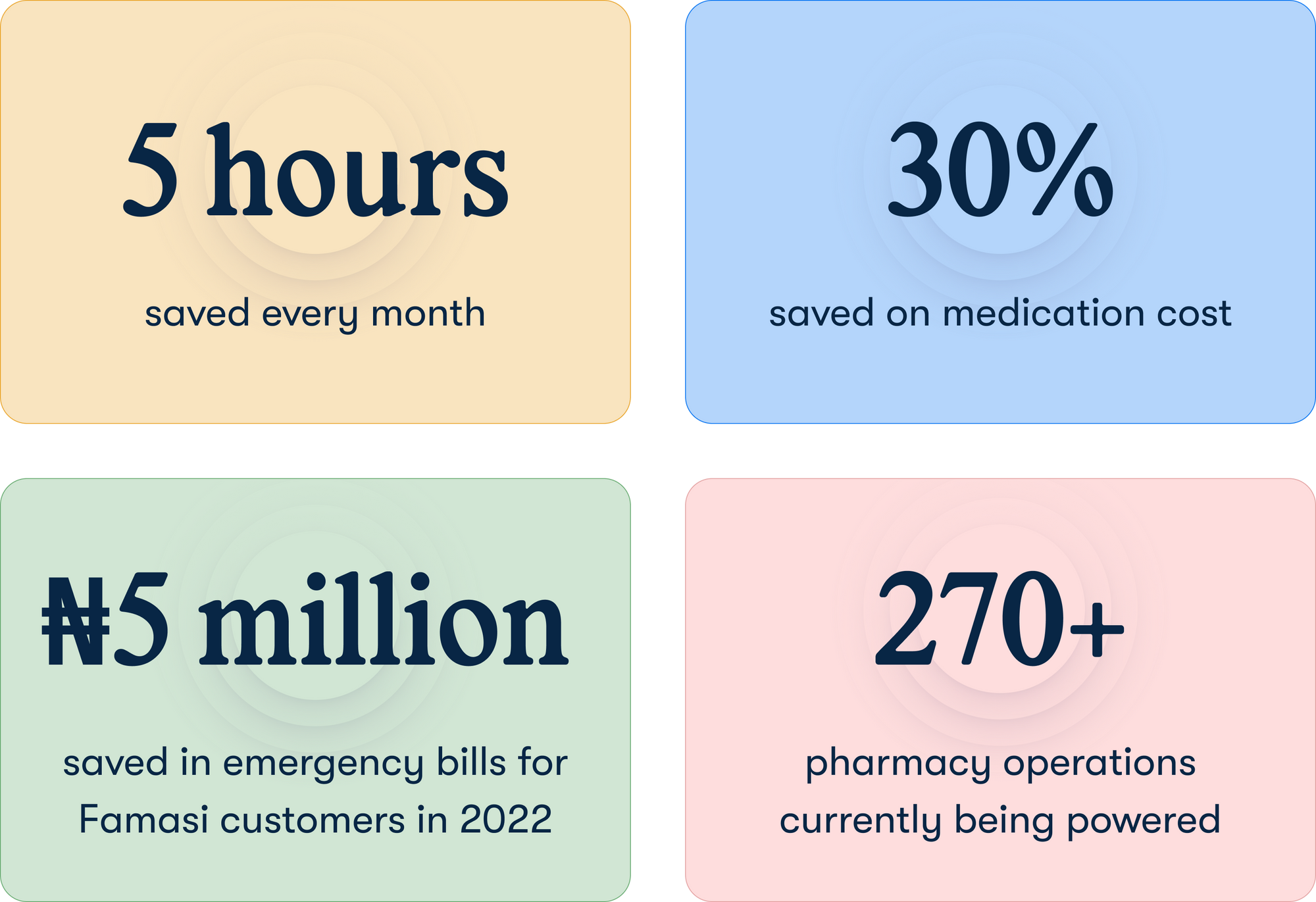 5 hours

saved every month

30%

saved on medication cost

₦5 million

saved in emergency bills for Famasi customers in 2022

270+

pharmacy operations currently being powered